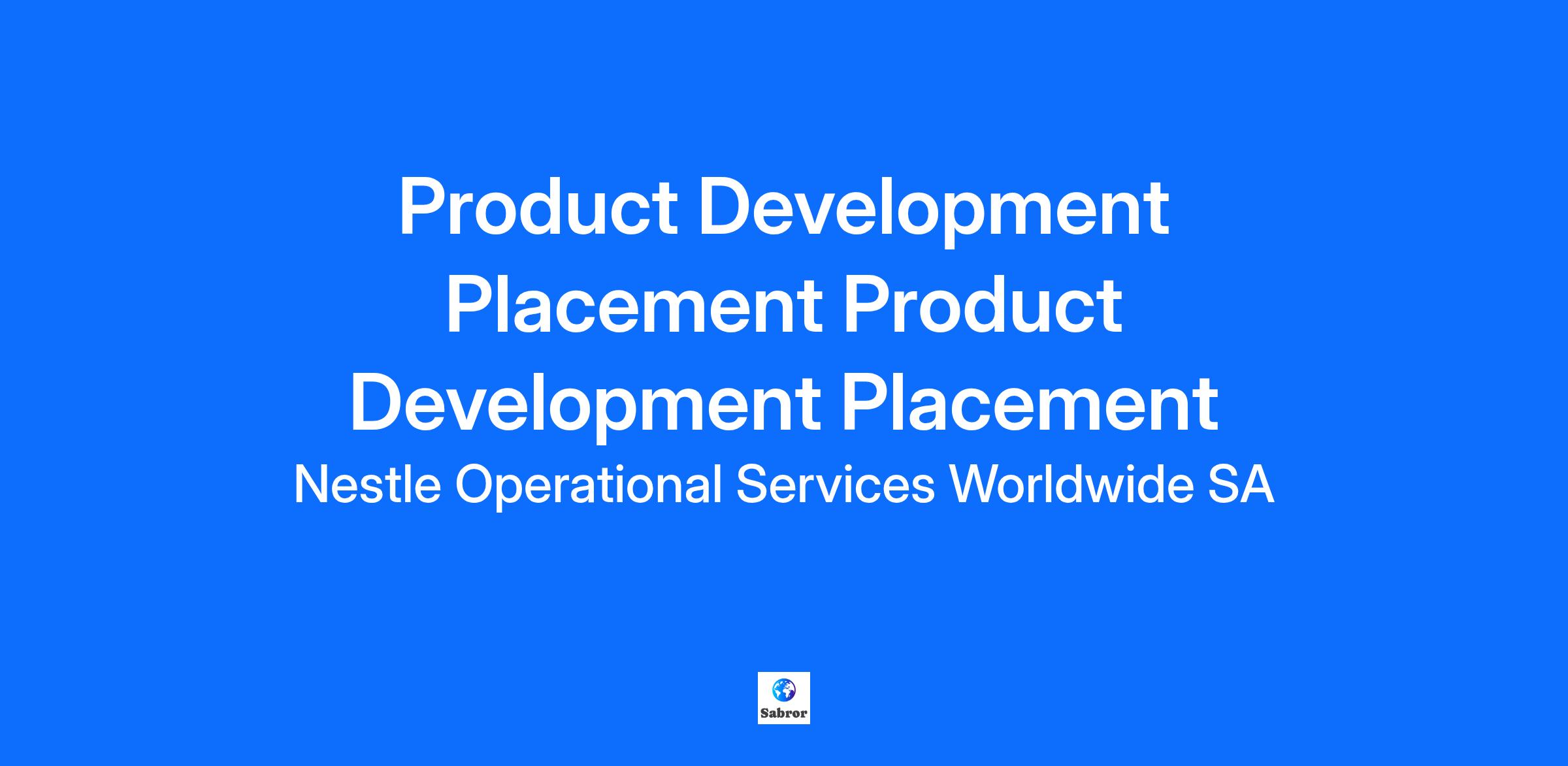 Product Development Placement Product Development Placement

Nestle Operational Services Worldwide SA

Sabror